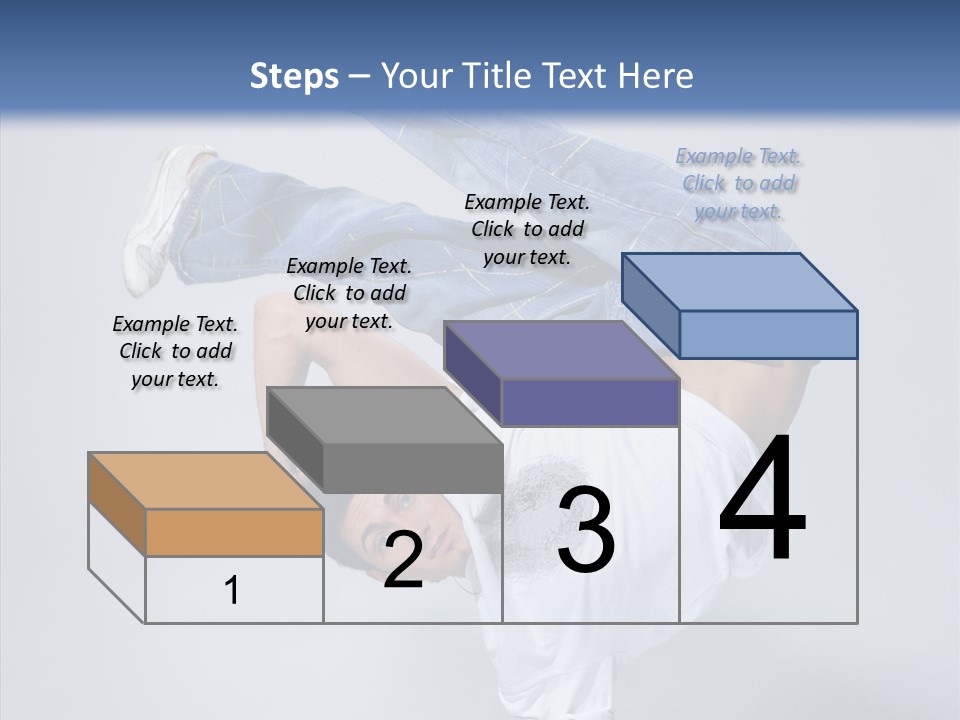 Steps – Your Title Text Here

Example Text. Click to add your text.

Example Text. Click to add your text.

Example Text. Click to add your text.

Example Text. Click to add your text.

1

2

3

4